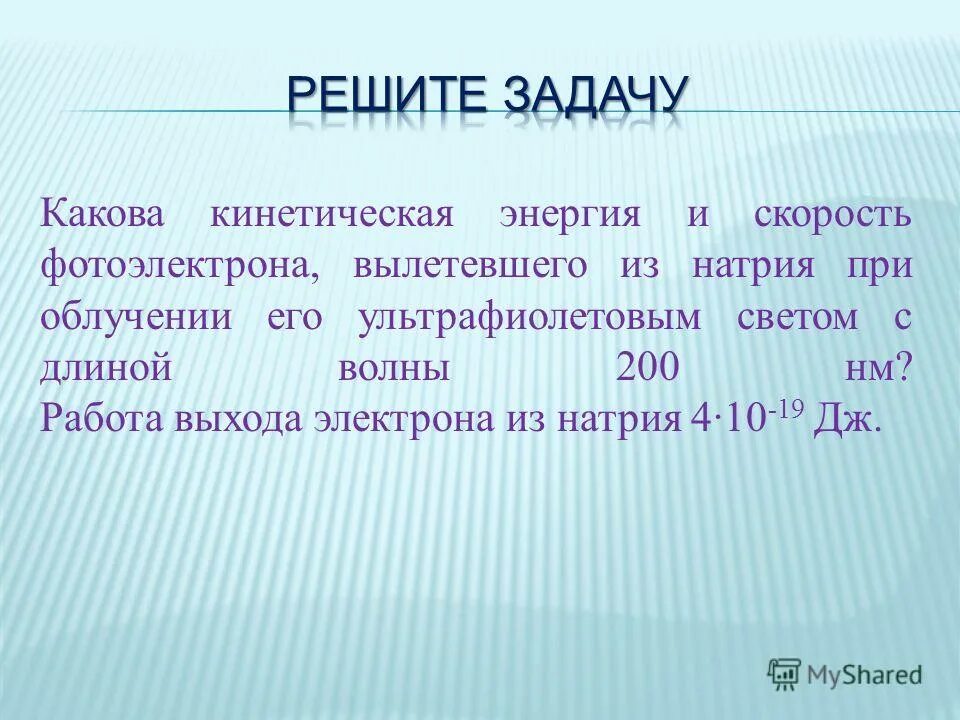 РЕШИТЕ ЗАДАЧУ

Какова кинетическая энергия и скорость фотоэлектрона, вылетевшего из натрия при облучении его ультрафиолетовым светом с длиной волны 200 нм? Работа выхода электрона из натрия $4 \cdot 10^{-19}$ Дж.

MyShared